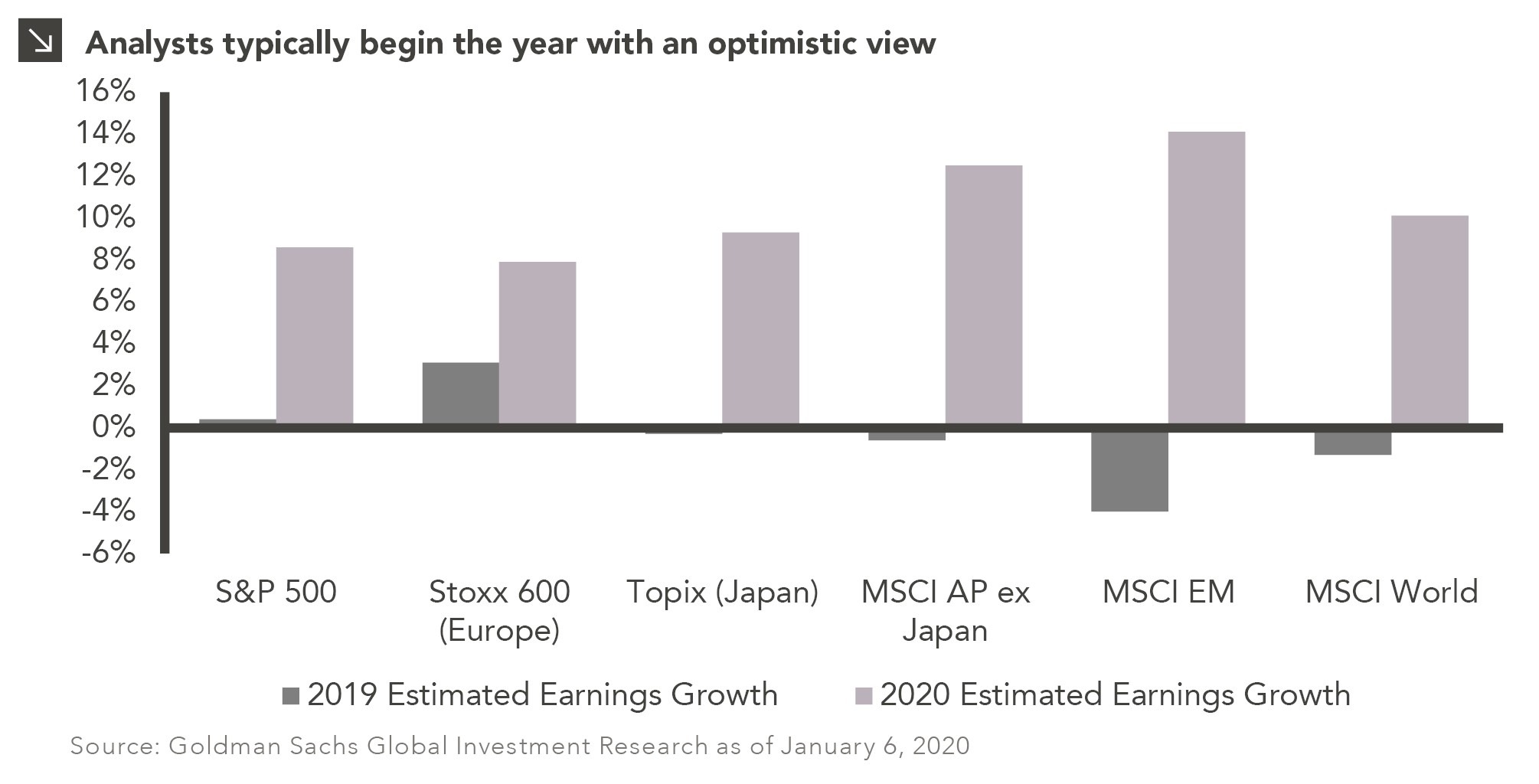 Analysts typically begin the year with an optimistic view

16%
14%
12%
10%
8%
6%
4%
2%
0%
-2%
-4%
-6%

S&P 500
Stoxx 600 (Europe)
Topix (Japan)
MSCI AP ex Japan
MSCI EM
MSCI World

2019 Estimated Earnings Growth
2020 Estimated Earnings Growth

Source: Goldman Sachs Global Investment Research as of January 6, 2020